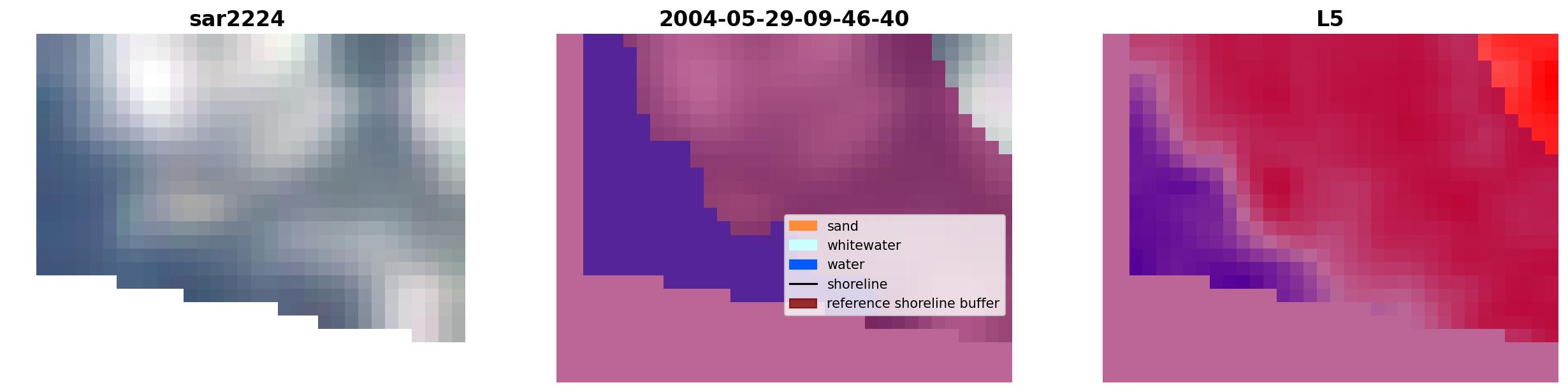 sar2224

2004-05-29-09-46-40

sand
whitewater
water
shoreline
reference shoreline buffer

L5